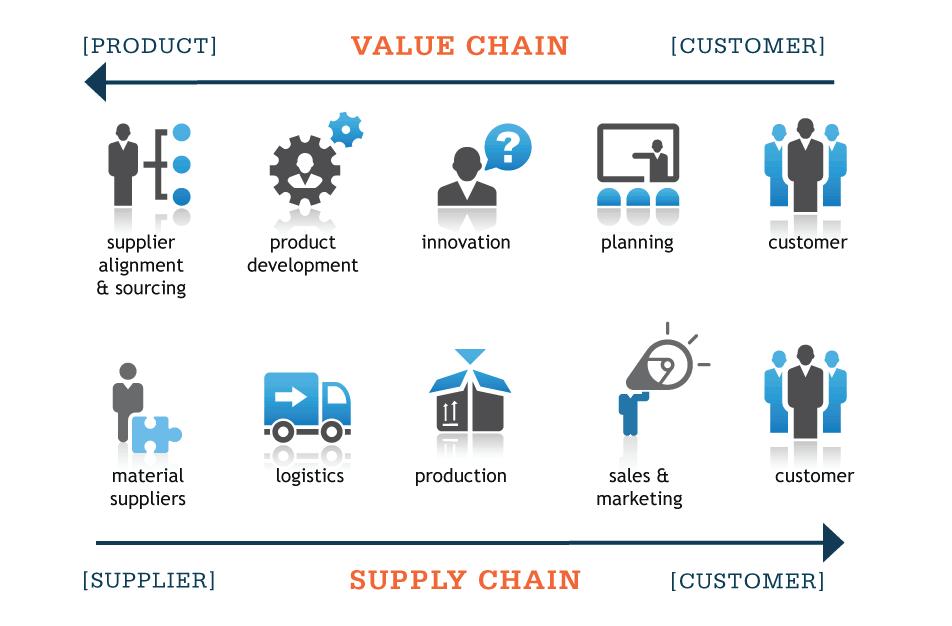 [PRODUCT] VALUE CHAIN [CUSTOMER]

supplier alignment & sourcing

product development

innovation

planning

customer

material suppliers

logistics

production

sales & marketing

customer

[SUPPLIER] SUPPLY CHAIN [CUSTOMER]